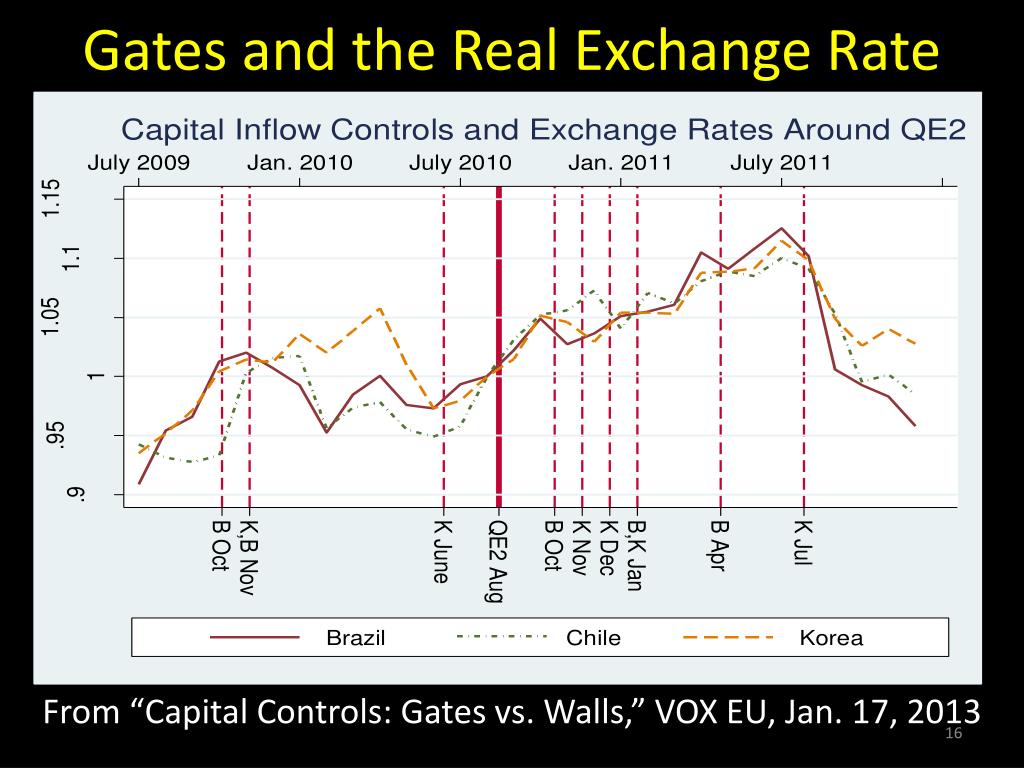 Gates and the Real Exchange Rate

Capital Inflow Controls and Exchange Rates Around QE2

July 2009 Jan. 2010 July 2010 Jan. 2011 July 2011

1.15
1.1
1.05
1
.95
.9

B Oct
K,B Nov
K June
QE2 Aug
B Oct
K Nov
K Dec
B,K Jan
B Apr
K Jul

Brazil
Chile
Korea

From “Capital Controls: Gates vs. Walls,” VOX EU, Jan. 17, 2013

16